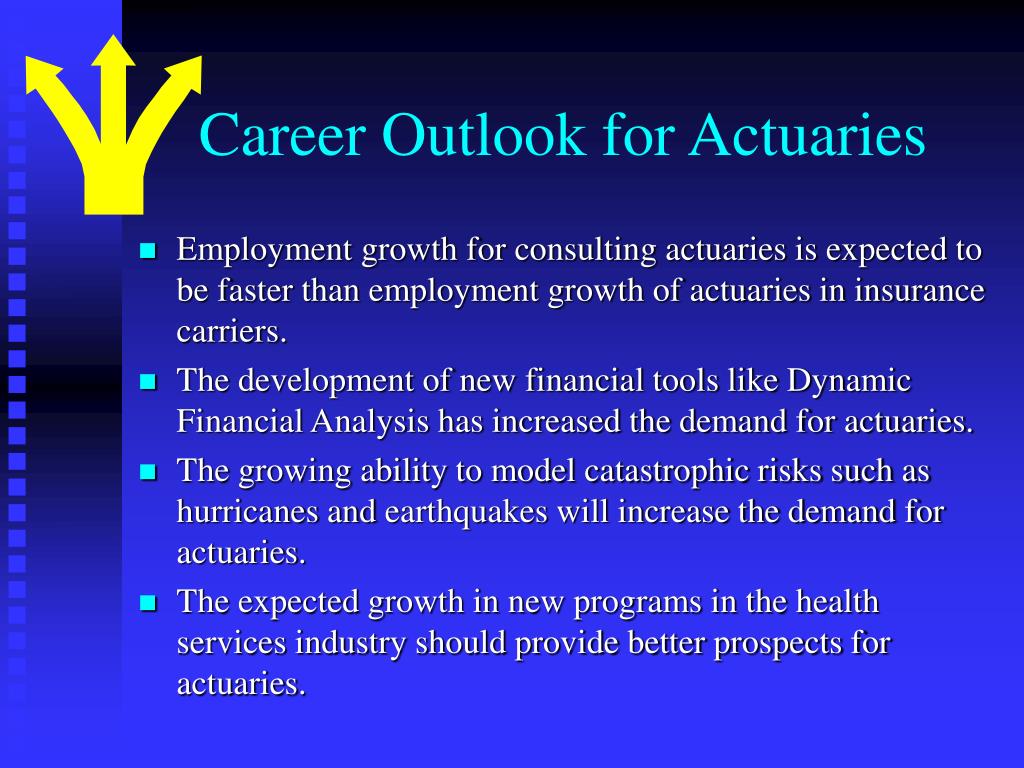 Career Outlook for Actuaries

- Employment growth for consulting actuaries is expected to be faster than employment growth of actuaries in insurance carriers.
- The development of new financial tools like Dynamic Financial Analysis has increased the demand for actuaries.
- The growing ability to model catastrophic risks such as hurricanes and earthquakes will increase the demand for actuaries.
- The expected growth in new programs in the health services industry should provide better prospects for actuaries.